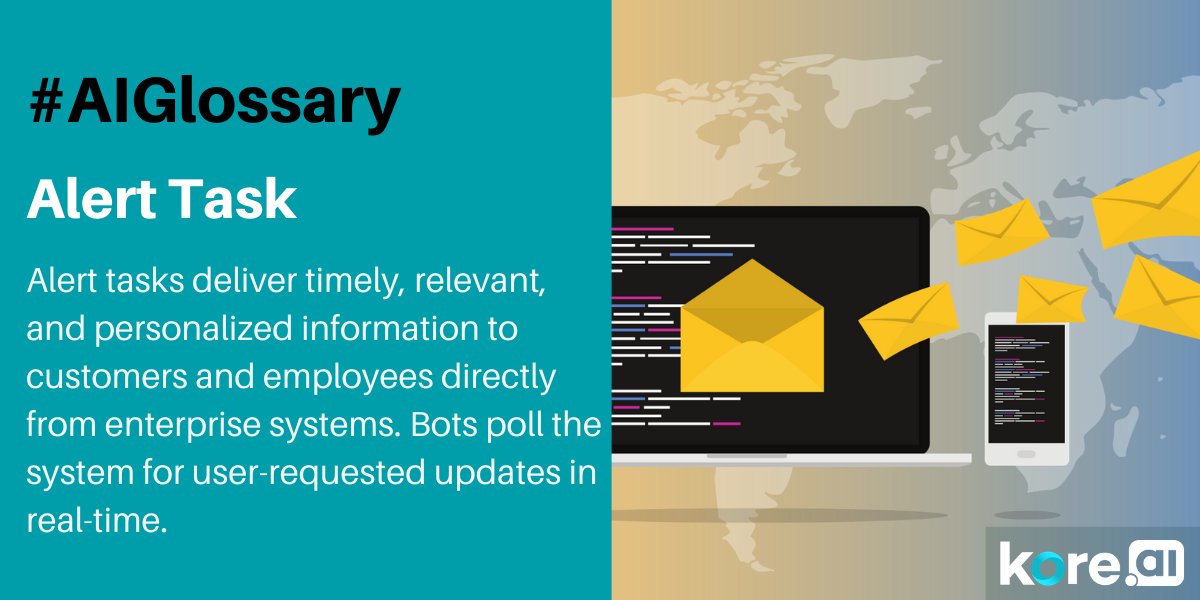 #AIGlossary

Alert Task

Alert tasks deliver timely, relevant, and personalized information to customers and employees directly from enterprise systems. Bots poll the system for user-requested updates in real-time.

kore.ai